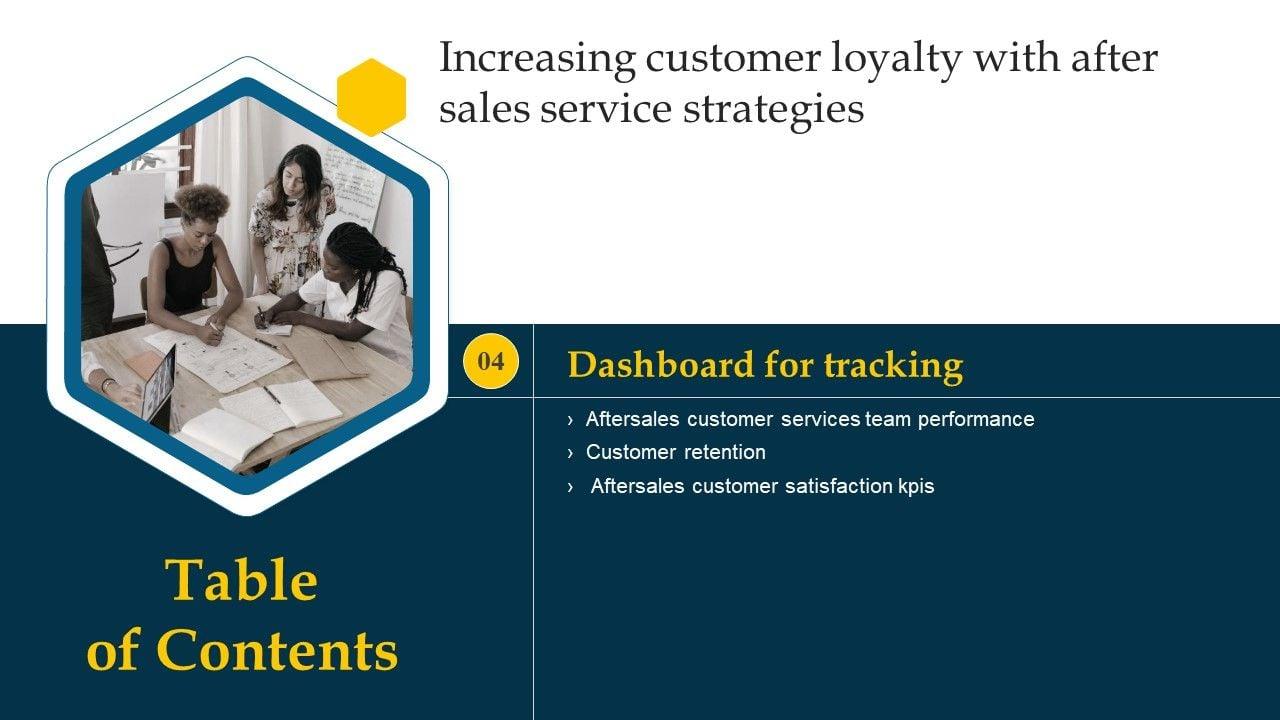 Increasing customer loyalty with after sales service strategies

04

Dashboard for tracking

› Aftersales customer services team performance
› Customer retention
› Aftersales customer satisfaction kpis

Table of Contents